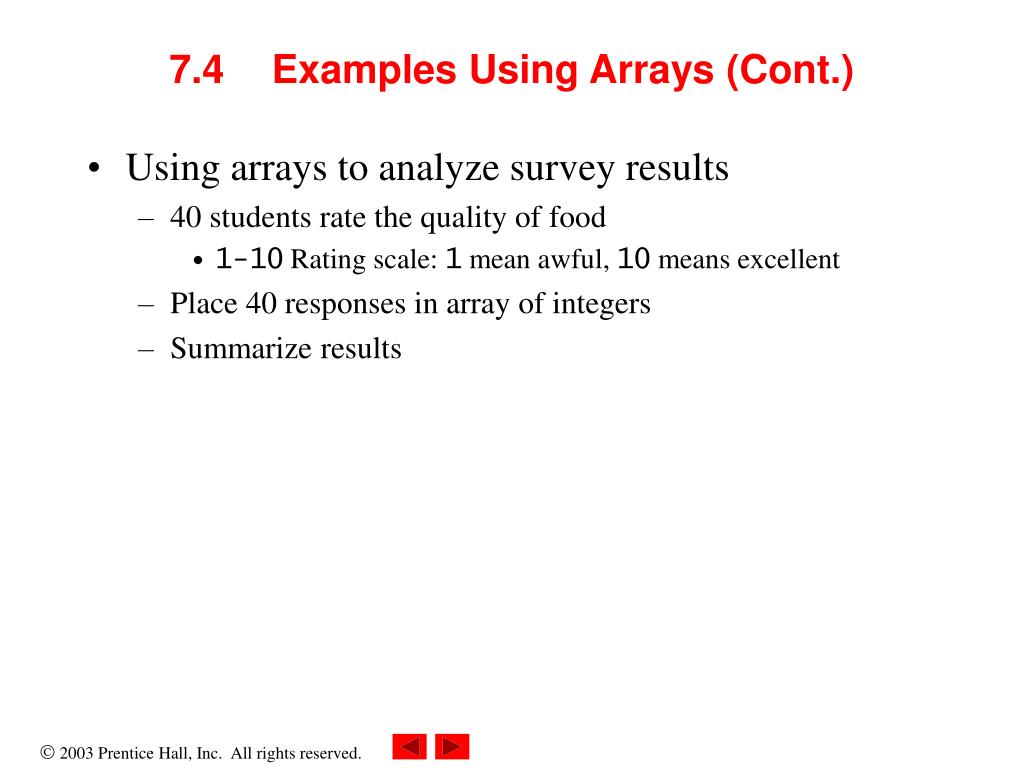 7.4 Examples Using Arrays (Cont.)

• Using arrays to analyze survey results
– 40 students rate the quality of food
• 1-10 Rating scale: 1 mean awful, 10 means excellent
– Place 40 responses in array of integers
– Summarize results

© 2003 Prentice Hall, Inc. All rights reserved.